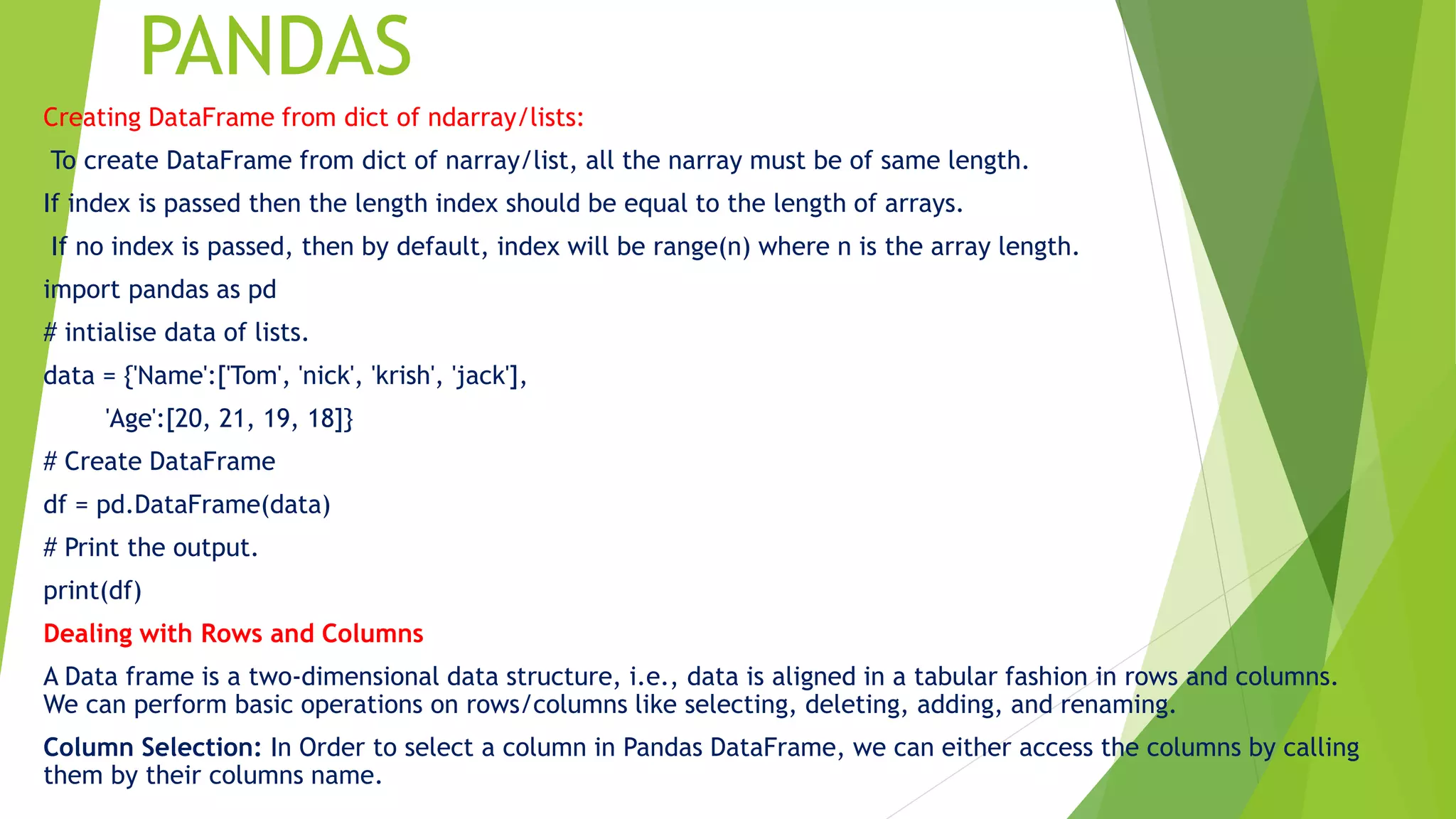 PANDAS

Creating DataFrame from dict of ndarray/lists:

To create DataFrame from dict of narray/list, all the narray must be of same length.

If index is passed then the length index should be equal to the length of arrays.

If no index is passed, then by default, index will be range(n) where n is the array length.

import pandas as pd

# intialise data of lists.

data = {'Name':['Tom', 'nick', 'krish', 'jack'],

'Age':[20, 21, 19, 18]}

# Create DataFrame

df = pd.DataFrame(data)

# Print the output.

print(df)

Dealing with Rows and Columns

A Data frame is a two-dimensional data structure, i.e., data is aligned in a tabular fashion in rows and columns. We can perform basic operations on rows/columns like selecting, deleting, adding, and renaming.

Column Selection: In Order to select a column in Pandas DataFrame, we can either access the columns by calling them by their columns name.